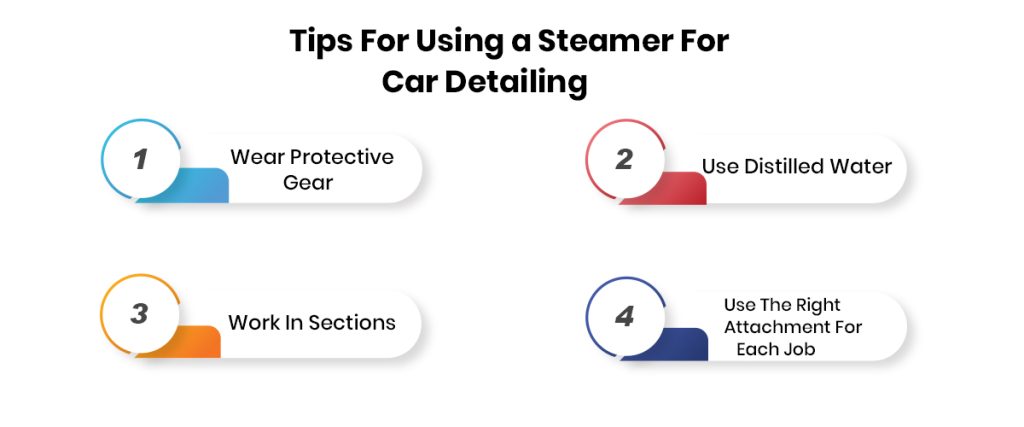 Tips For Using a Steamer For Car Detailing

1
Wear Protective Gear

2
Use Distilled Water

3
Work In Sections

4
Use The Right Attachment For Each Job